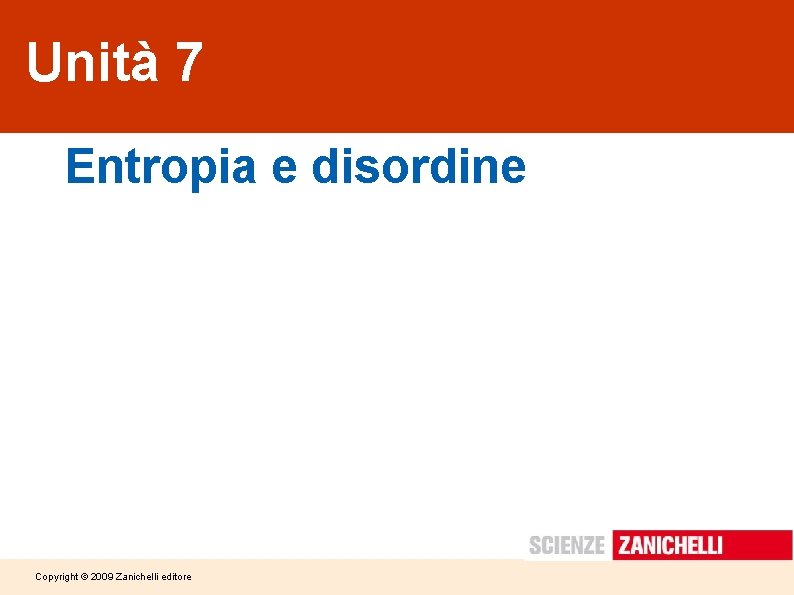 Unità 7

Entropia e disordine

SCIENZE ZANICHELLI

Copyright © 2009 Zanichelli editore